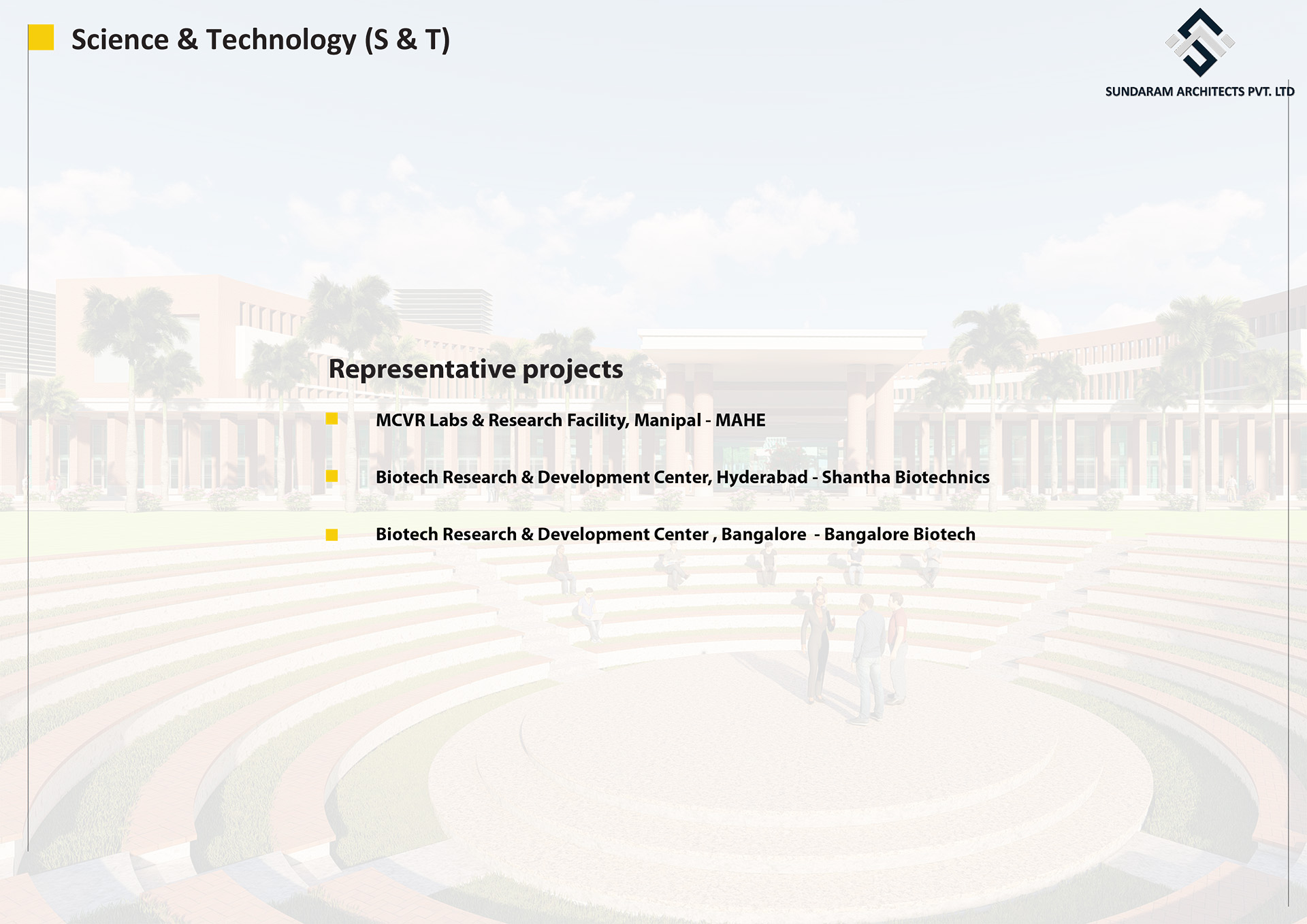 Science & Technology (S & T)

SUNDARAM ARCHITECTS PVT. LTD

Representative projects

MCVR Labs & Research Facility, Manipal - MAHE

Biotech Research & Development Center, Hyderabad - Shantha Biotechnics

Biotech Research & Development Center , Bangalore - Bangalore Biotech